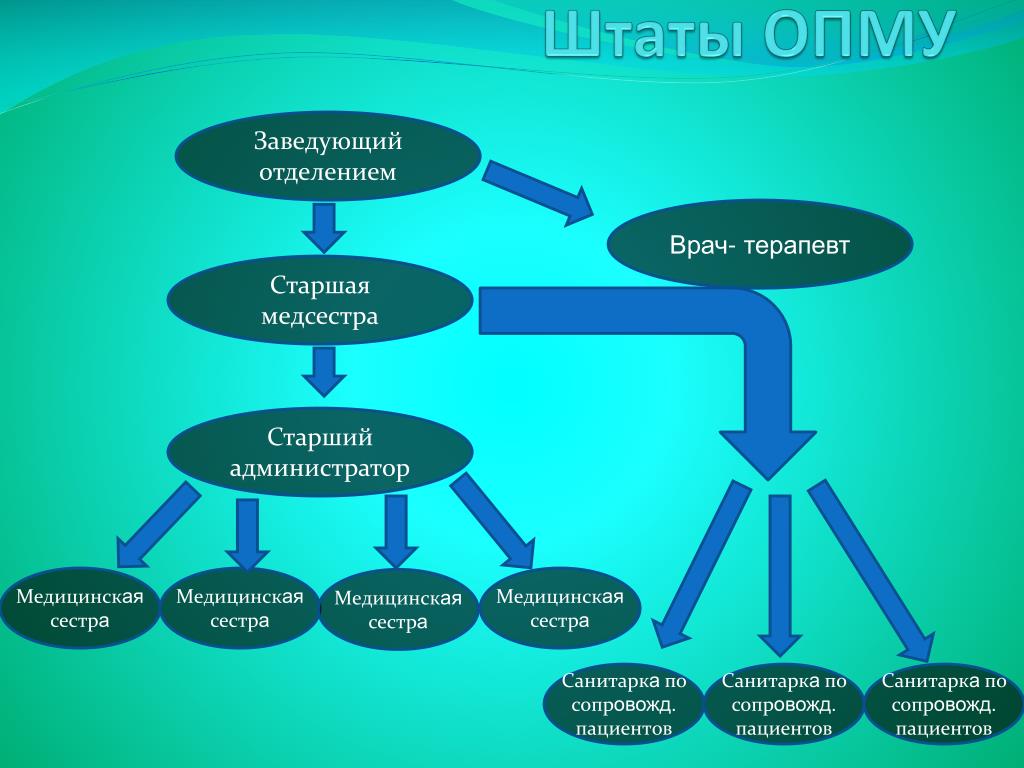 Штаты ОПМУ

Заведующий отделением

Врач- терапевт

Старшая медсестра

Старший администратор

Медицинская сестра

Медицинская сестра

Медицинская сестра

Медицинская сестра

Санитарка по сопровожд. пациентов

Санитарка по сопровожд. пациентов

Санитарка по сопровожд. пациентов